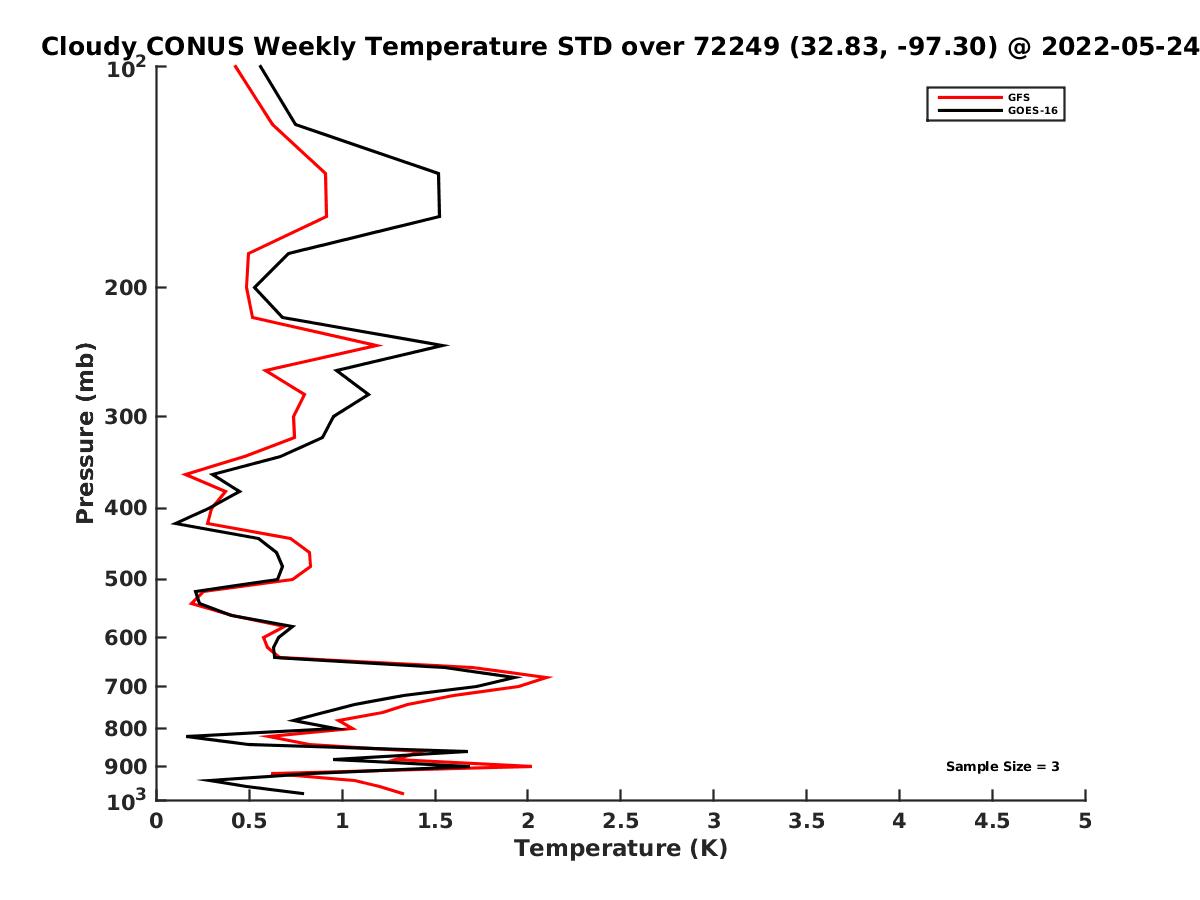 Cloudy CONUS Weekly Temperature STD over 72249 (32.83, -97.30) @ 2022-05-24

GFS
GOES-16

Pressure (mb)

$10^2$
200
300
400
500
600
700
800
900
$10^3$

Sample Size = 3

0
0.5
1
1.5
2
2.5
3
3.5
4
4.5
5

Temperature (K)